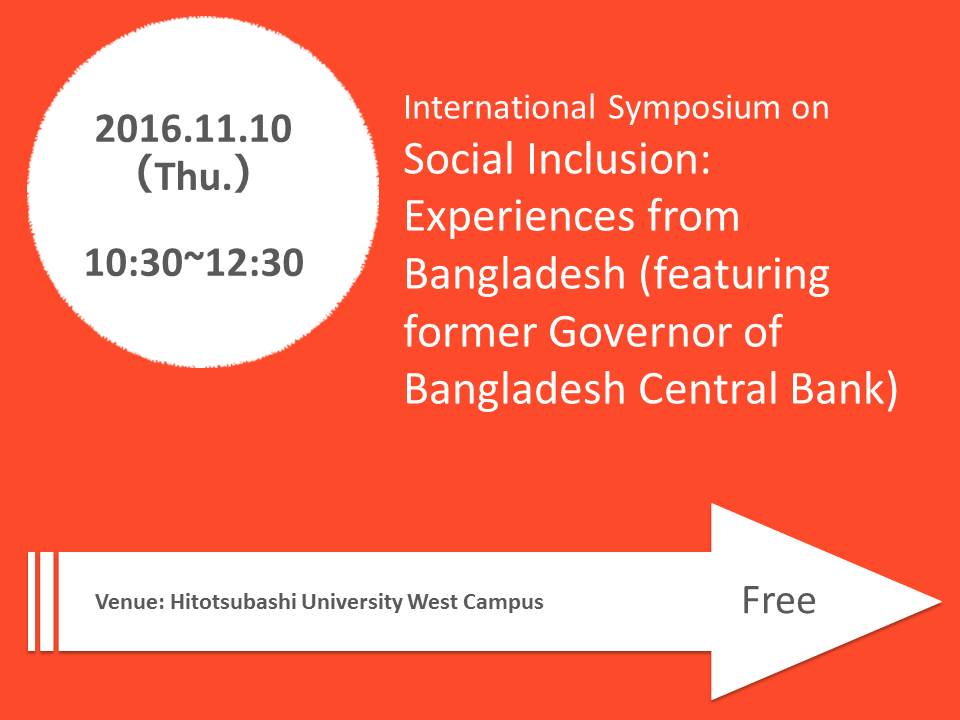 2016.11.10
(Thu.)

10:30~12:30

International Symposium on
Social Inclusion: Experiences from Bangladesh (featuring former Governor of Bangladesh Central Bank)

Venue: Hitotsubashi University West Campus

Free